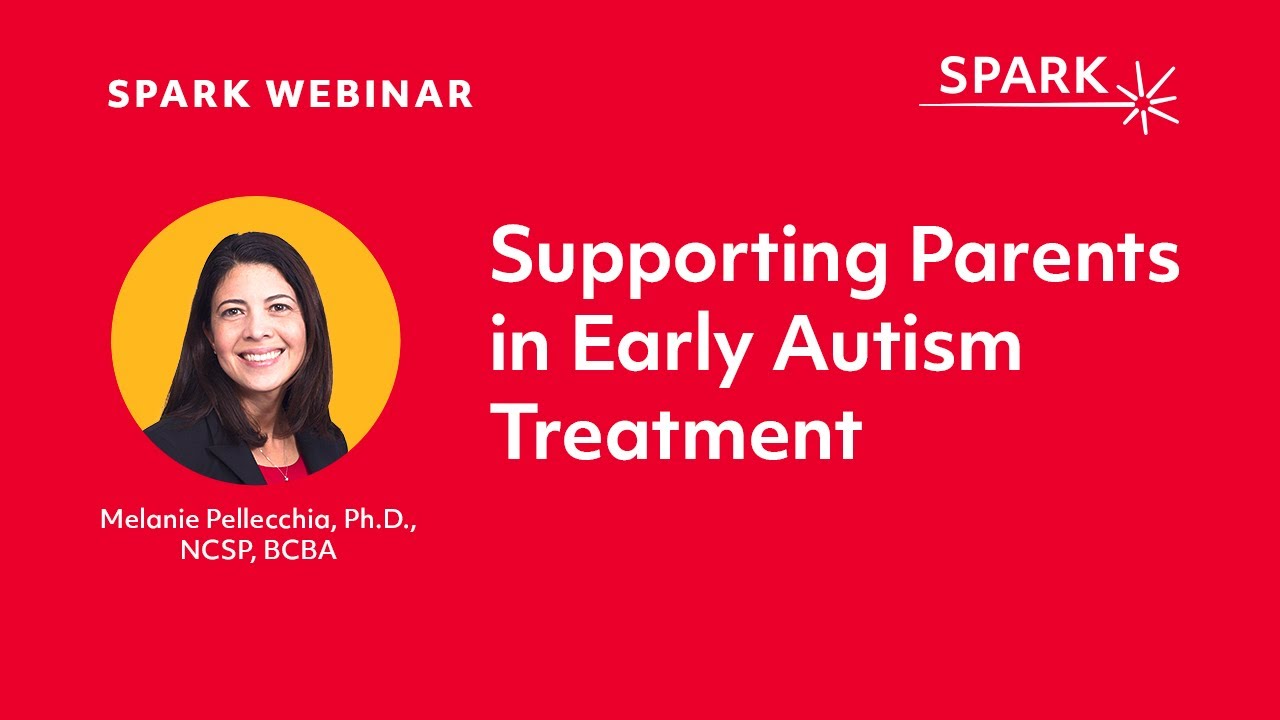 SPARK WEBINAR

SPARK

Supporting Parents in Early Autism Treatment

Melanie Pellecchia, Ph.D., NCSP, BCBA